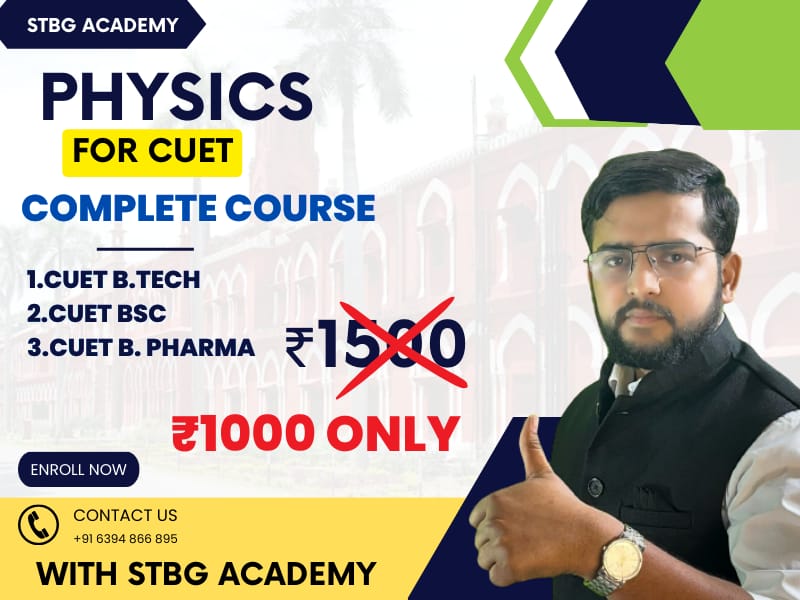 STBG ACADEMY

PHYSICS

FOR CUET

COMPLETE COURSE

1.CUET B.TECH
2.CUET BSC
3.CUET B. PHARMA

₹1500

₹1000 ONLY

ENROLL NOW

CONTACT US
+91 6394 866 895

WITH STBG ACADEMY